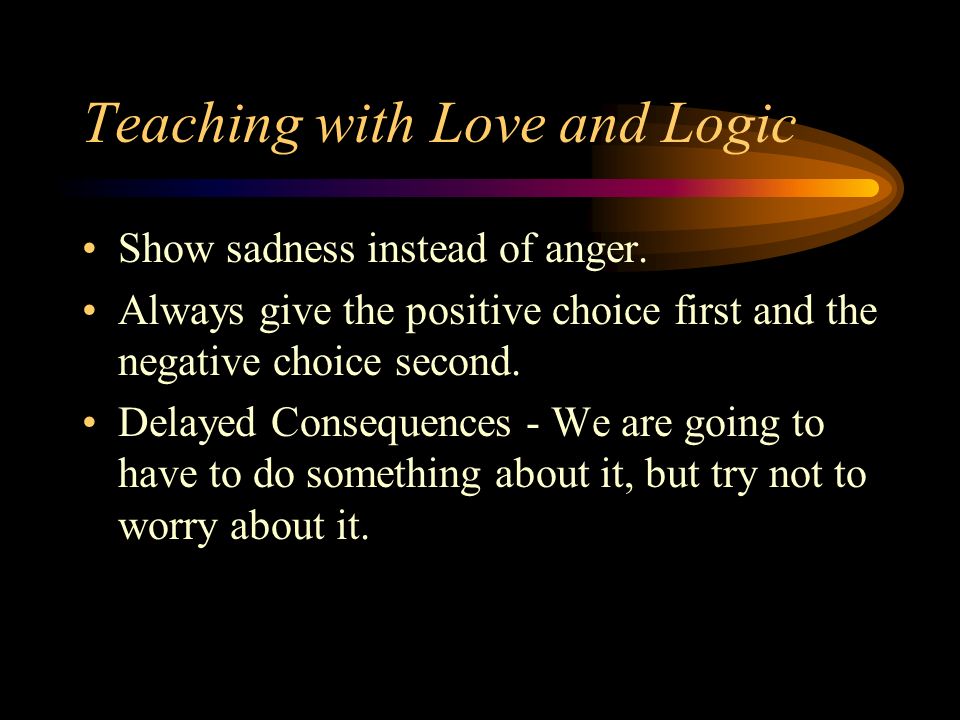 Teaching with Love and Logic

• Show sadness instead of anger.
• Always give the positive choice first and the negative choice second.
• Delayed Consequences - We are going to have to do something about it, but try not to worry about it.